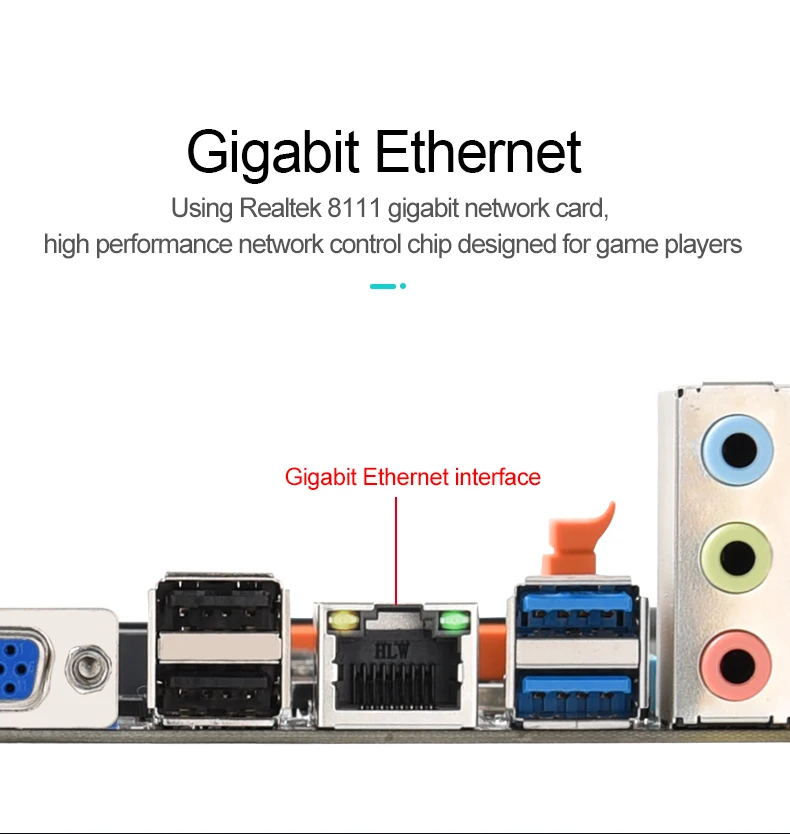 Gigabit Ethernet

Using Realtek 8111 gigabit network card,
high performance network control chip designed for game players

Gigabit Ethernet interface

HLW